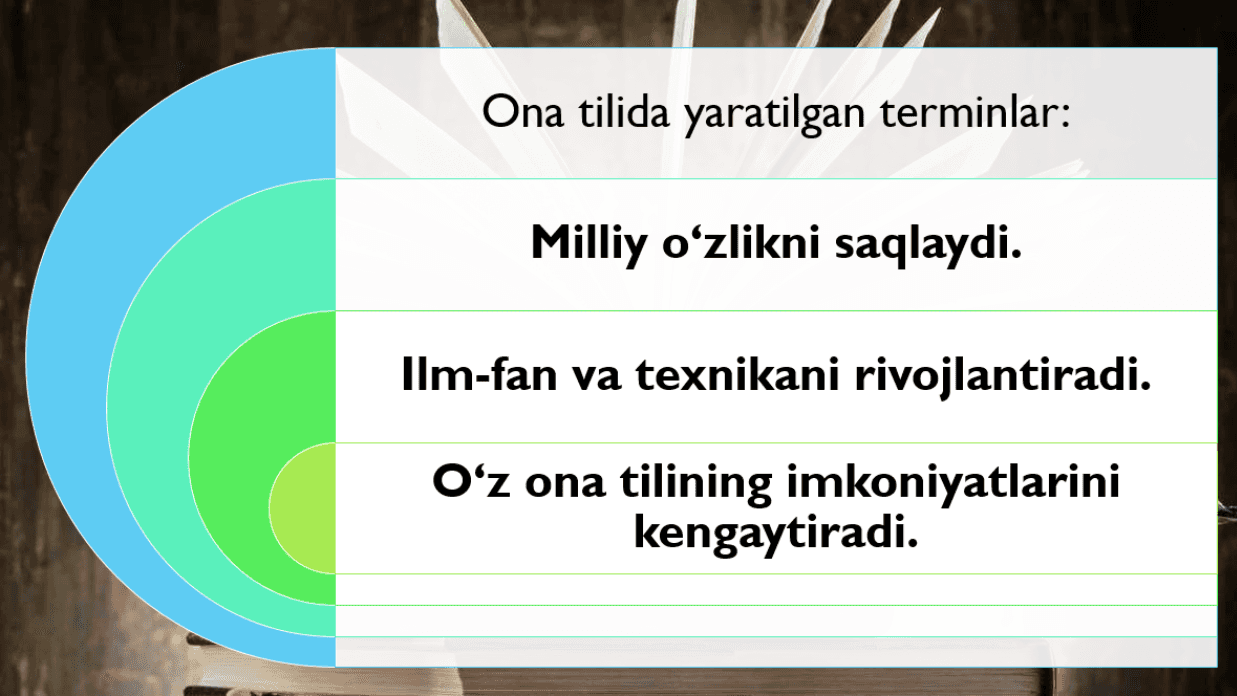 Ona tilida yaratilgan terminlar:

Milliy o‘zlikni saqlaydi.

Ilm-fan va texnikani rivojlantiradi.

O‘z ona tilining imkoniyatlarini kengaytiradi.